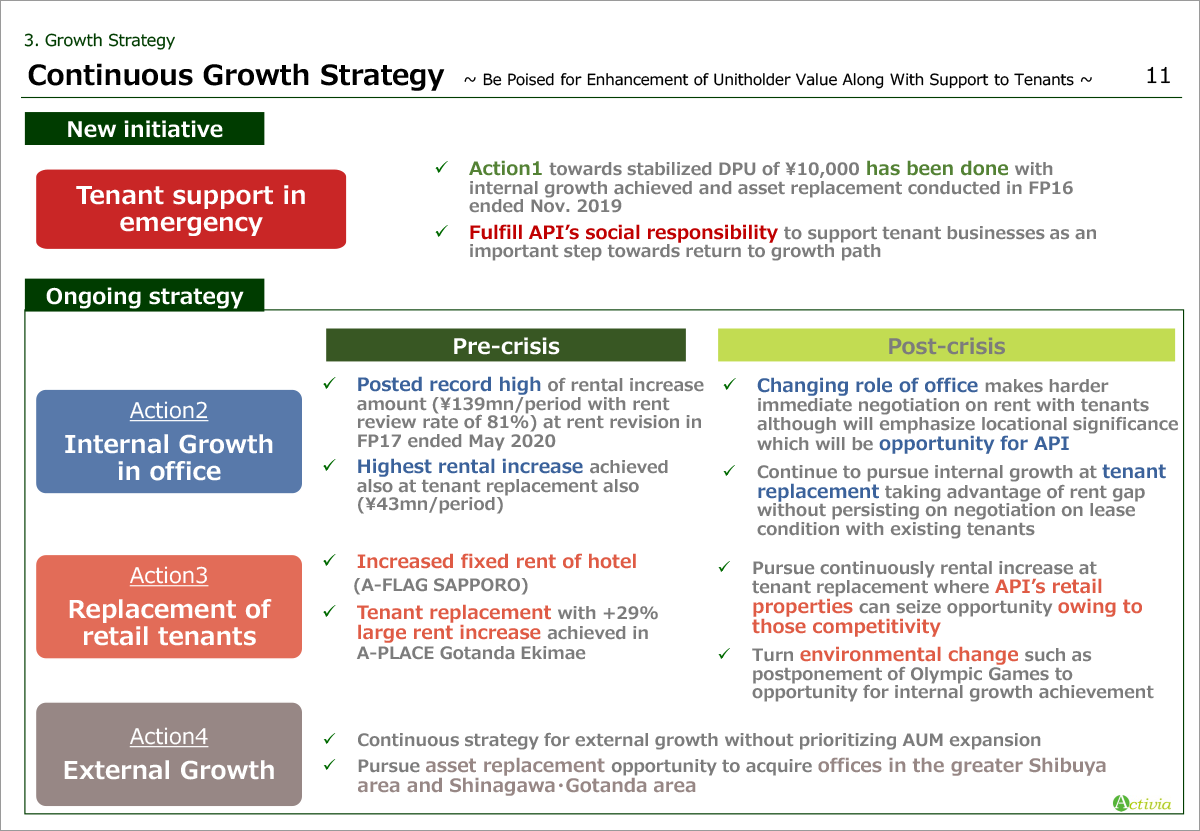 3. Growth Strategy

Continuous Growth Strategy ~ Be Poised for Enhancement of Unitholder Value Along With Support to Tenants ~

11

New initiative

Tenant support in emergency

✓ Action1 towards stabilized DPU of ¥10,000 has been done with internal growth achieved and asset replacement conducted in FP16 ended Nov. 2019

✓ Fulfill API's social responsibility to support tenant businesses as an important step towards return to growth path

Ongoing strategy

Pre-crisis

Post-crisis

Action2
Internal Growth in office

✓ Posted record high of rental increase amount (¥139mn/period with rent review rate of 81%) at rent revision in FP17 ended May 2020

✓ Highest rental increase achieved also at tenant replacement also (¥43mn/period)

✓ Changing role of office makes harder immediate negotiation on rent with tenants although will emphasize locational significance which will be opportunity for API

✓ Continue to pursue internal growth at tenant replacement taking advantage of rent gap without persisting on negotiation on lease condition with existing tenants

Action3
Replacement of retail tenants

✓ Increased fixed rent of hotel (A-FLAG SAPPORO)

✓ Tenant replacement with +29% large rent increase achieved in A-PLACE Gotanda Ekimae

✓ Pursue continuously rental increase at tenant replacement where API's retail properties can seize opportunity owing to those competitivity

✓ Turn environmental change such as postponement of Olympic Games to opportunity for internal growth achievement

Action4
External Growth

✓ Continuous strategy for external growth without prioritizing AUM expansion

✓ Pursue asset replacement opportunity to acquire offices in the greater Shibuya area and Shinagawa·Gotanda area

Activia